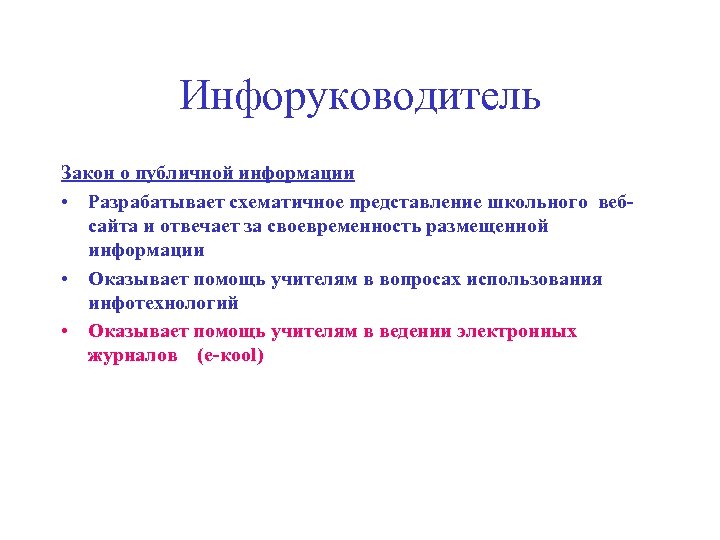 Инфоруководитель

Закон о публичной информации

• Разрабатывает схематичное представление школьного веб-сайта и отвечает за своевременность размещенной информации

• Оказывает помощь учителям в вопросах использования инфотехнологий

• Оказывает помощь учителям в ведении электронных журналов (e-kool)